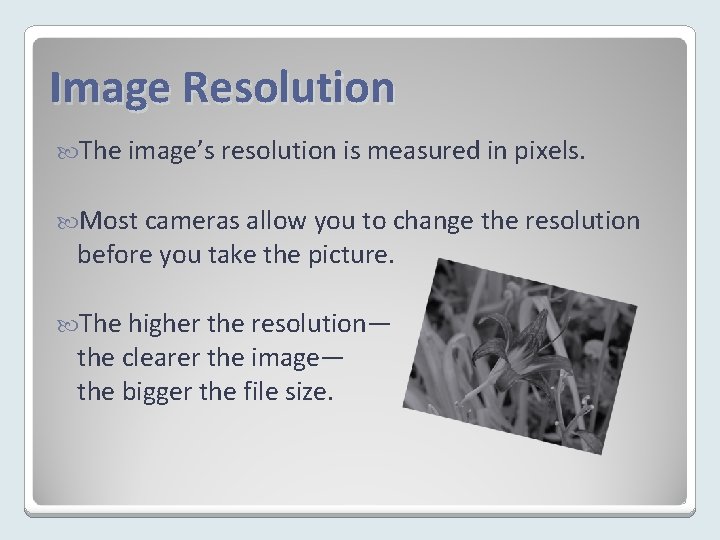 Image Resolution

The image’s resolution is measured in pixels.

Most cameras allow you to change the resolution before you take the picture.

The higher the resolution— the clearer the image— the bigger the file size.